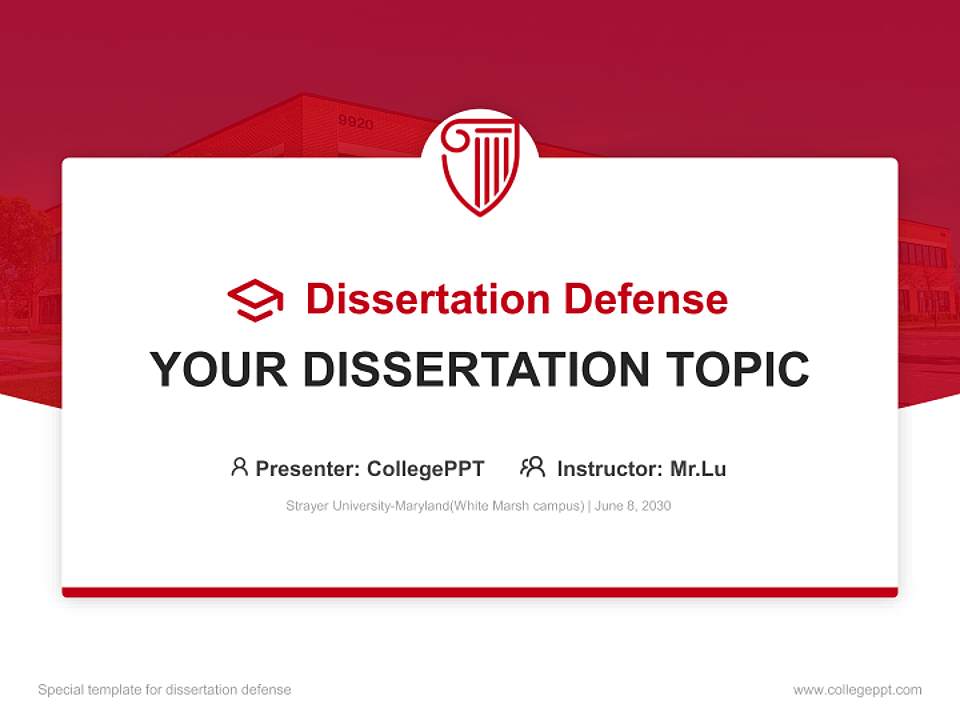 9920

Dissertation Defense

YOUR DISSERTATION TOPIC

Presenter: CollegePPT    Instructor: Mr.Lu

Strayer University-Maryland(White Marsh campus) | June 8, 2030

Special template for dissertation defense

www.collegeppt.com